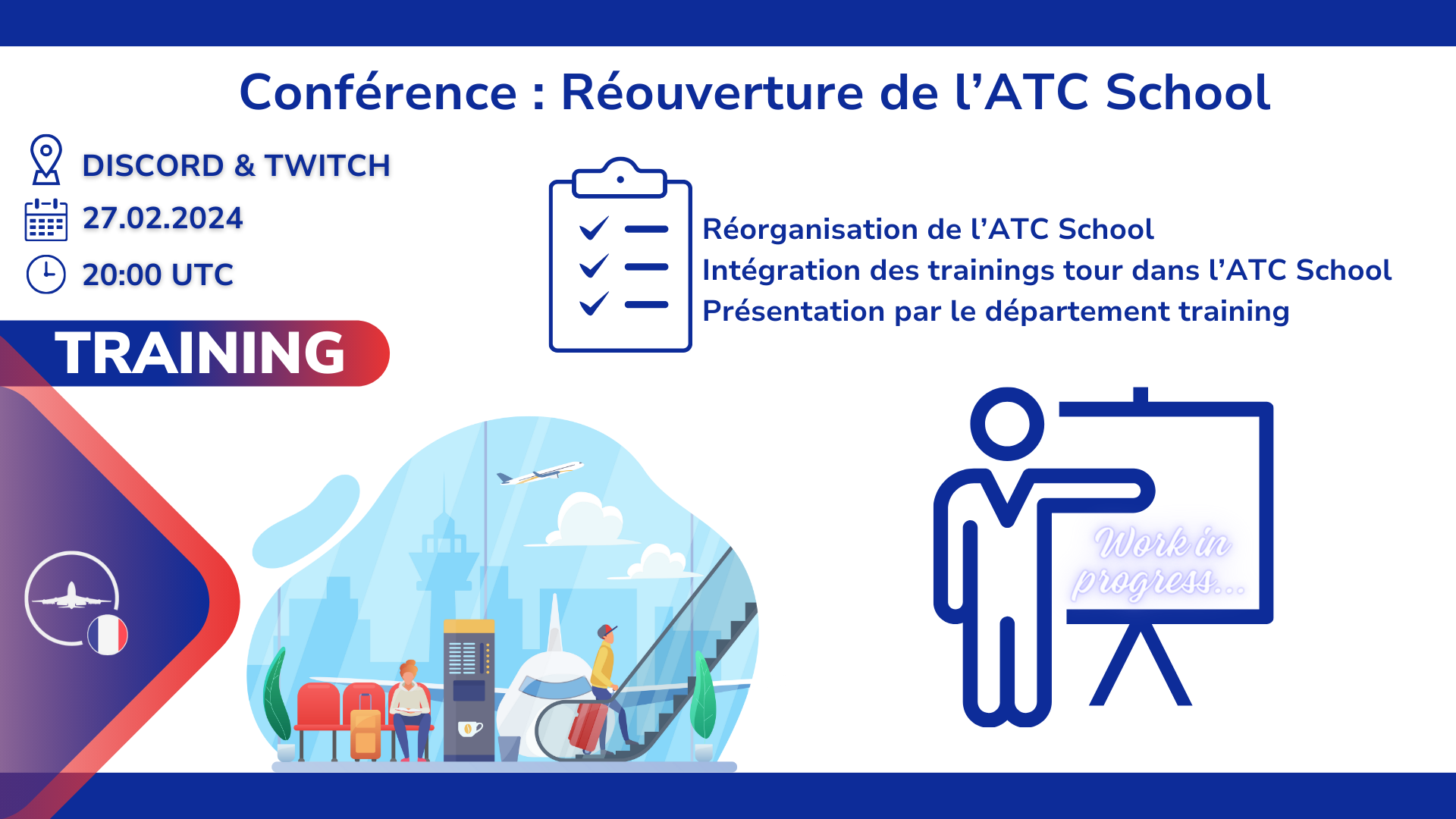 Conférence : Réouverture de l'ATC School

DISCORD & TWITCH
27.02.2024
20:00 UTC

TRAINING

Réorganisation de l'ATC School
Intégration des trainings tour dans l'ATC School
Présentation par le département training

Work in progress...